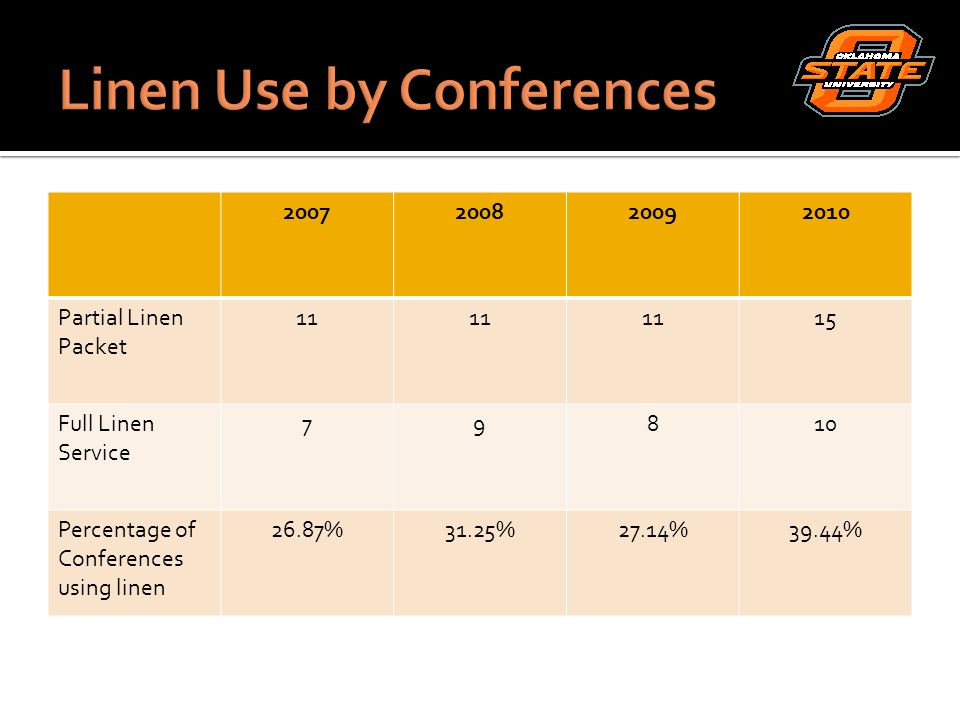 Linen Use by Conferences

OKLAHOMA STATE UNIVERSITY

| | 2007 | 2008 | 2009 | 2010 |
|---|---|---|---|---|
| Partial Linen Packet | 11 | 11 | 11 | 15 |
| Full Linen Service | 7 | 9 | 8 | 10 |
| Percentage of Conferences using linen | 26.87% | 31.25% | 27.14% | 39.44% |